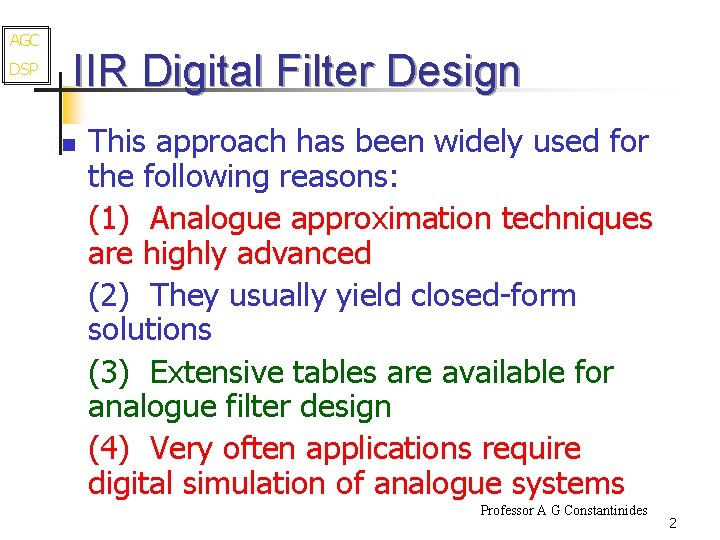 AGC
DSP

IIR Digital Filter Design

This approach has been widely used for the following reasons:

(1) Analogue approximation techniques are highly advanced

(2) They usually yield closed-form solutions

(3) Extensive tables are available for analogue filter design

(4) Very often applications require digital simulation of analogue systems

Professor A G Constantinides

2